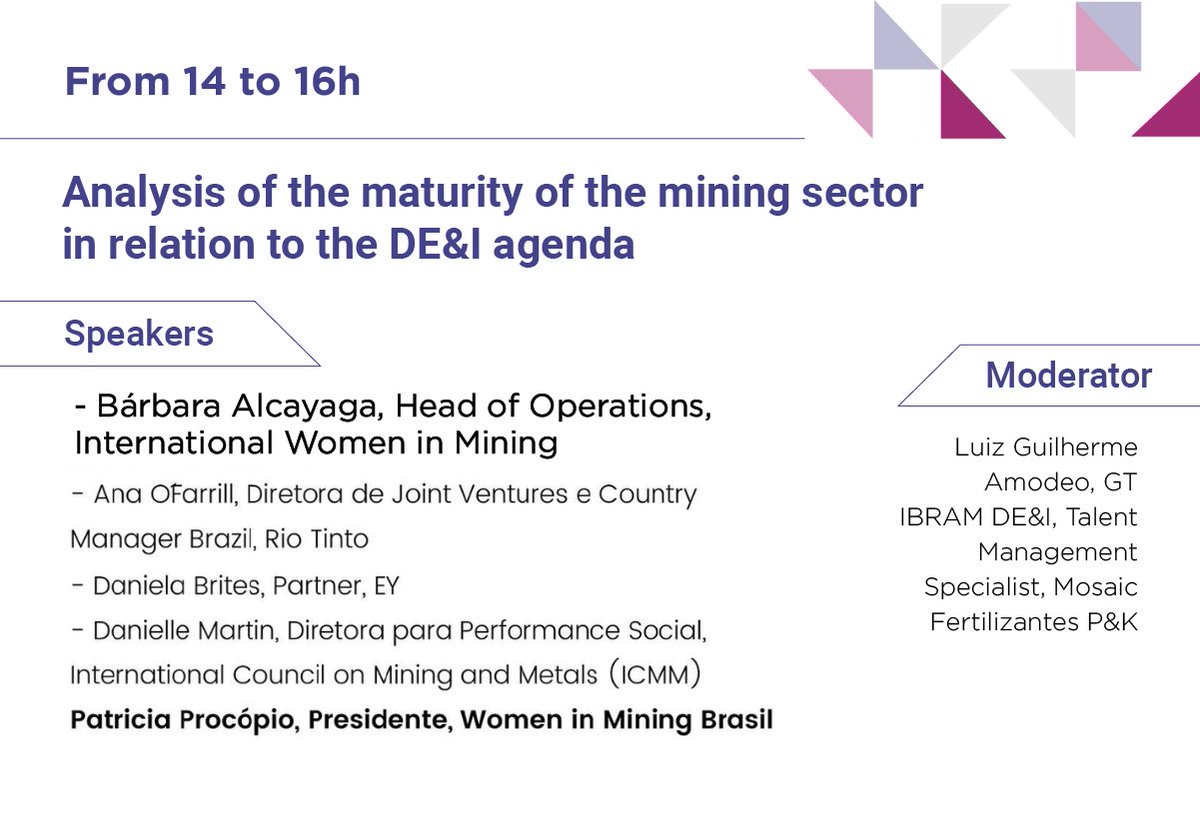 From 14 to 16h

Analysis of the maturity of the mining sector in relation to the DE&I agenda

Speakers

- Bárbara Alcayaga, Head of Operations, International Women in Mining

- Ana OFarrill, Diretora de Joint Ventures e Country Manager Brazil, Rio Tinto

- Daniela Brites, Partner, EY

- Danielle Martin, Diretora para Performance Social, International Council on Mining and Metals (ICMM)

Patricia Procópio, Presidente, Women in Mining Brasil

Moderator

Luiz Guilherme Amodeo, GT IBRAM DE&I, Talent Management Specialist, Mosaic Fertilizantes P&K